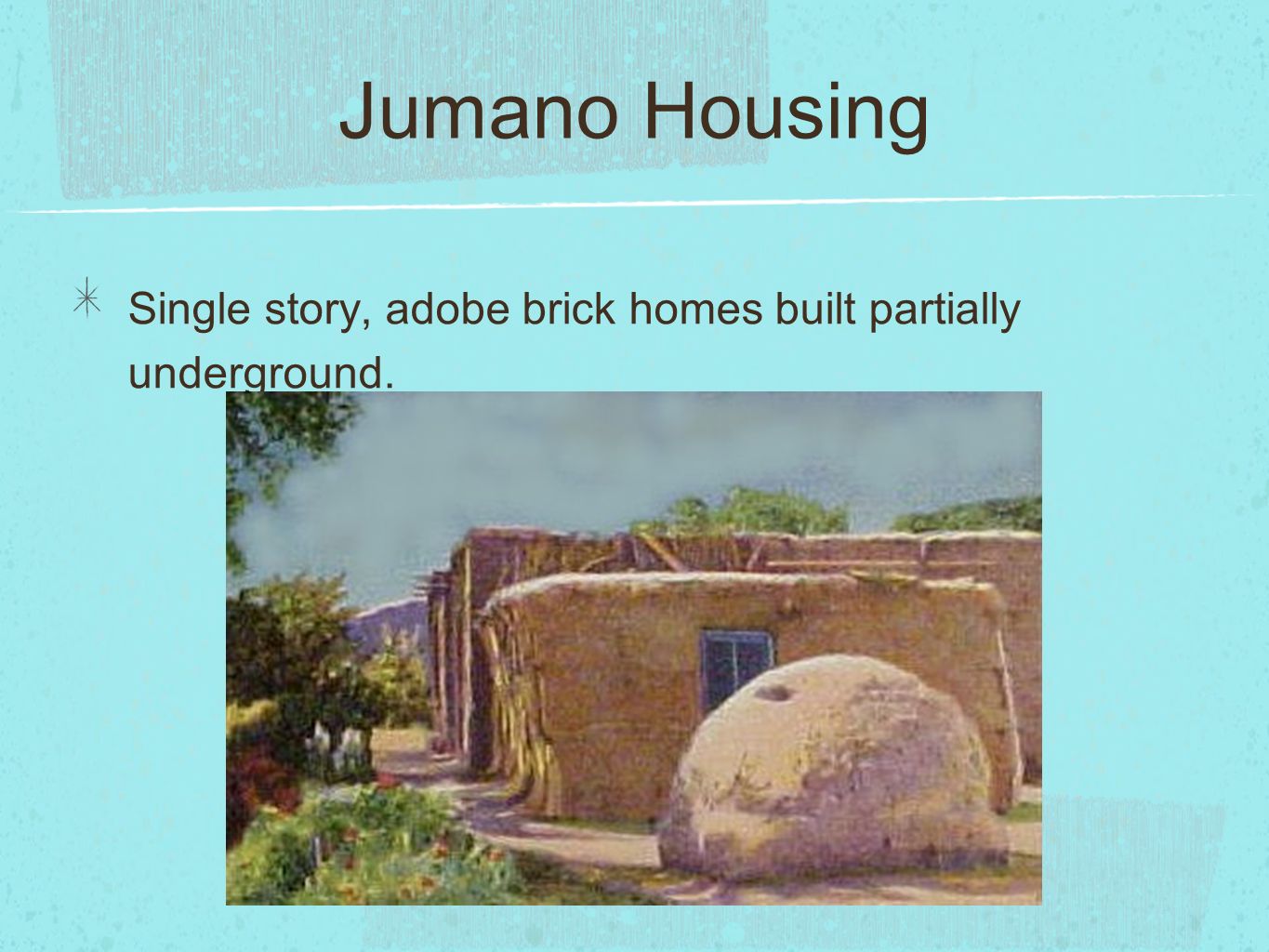 Jumano Housing

Single story, adobe brick homes built partially underground.